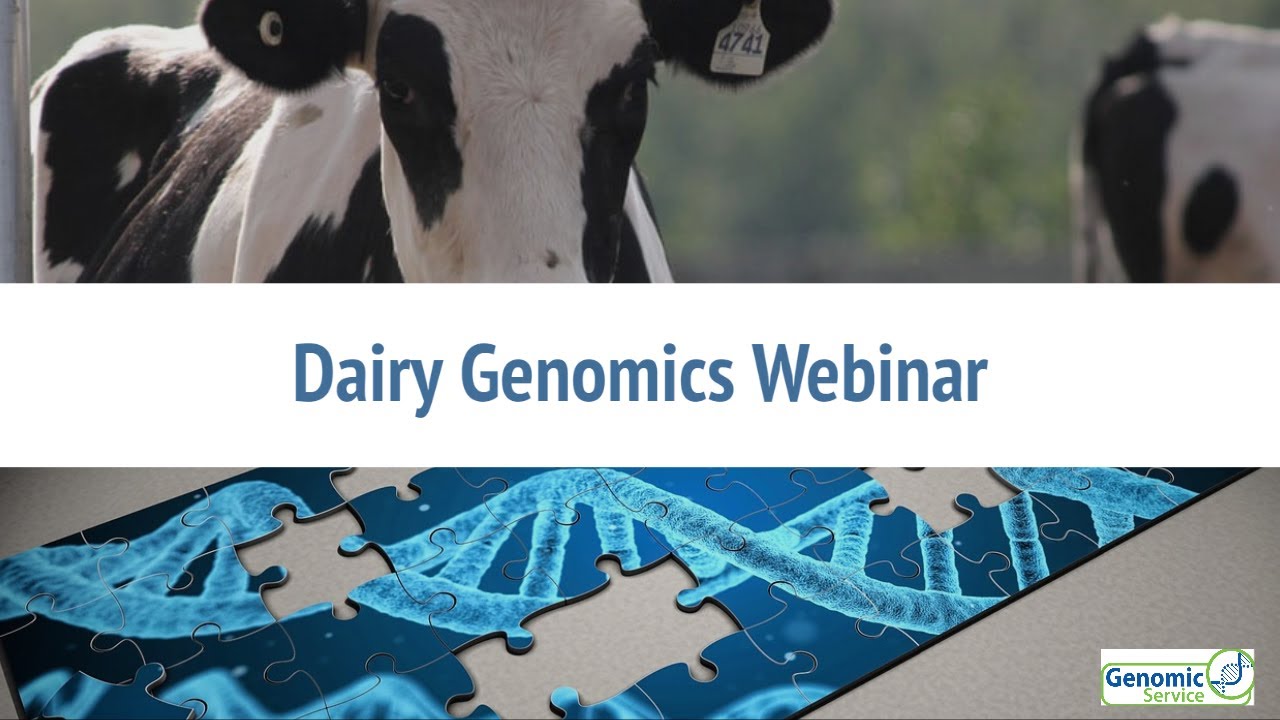 4741

Dairy Genomics Webinar

Genomic Service